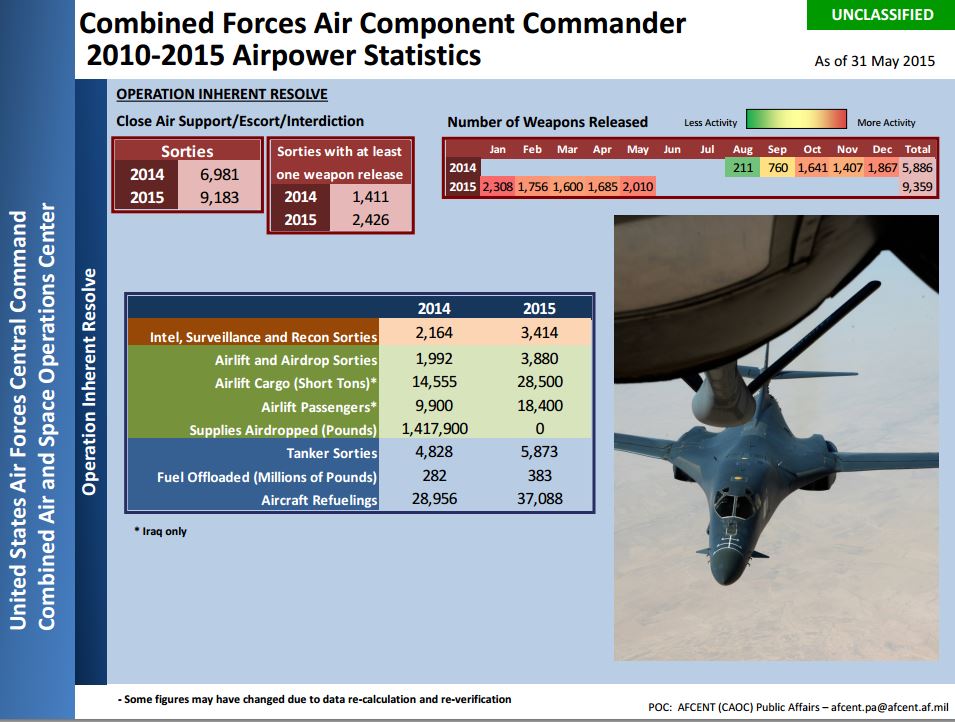 Combined Forces Air Component Commander
2010-2015 Airpower Statistics

UNCLASSIFIED

As of 31 May 2015

United States Air Forces Central Command
Combined Air and Space Operations Center

Operation Inherent Resolve

OPERATION INHERENT RESOLVE

Close Air Support/Escort/Interdiction

| Sorties | |
|---|---|
| 2014 | 6,981 |
| 2015 | 9,183 |

| Sorties with at least one weapon release | |
|---|---|
| 2014 | 1,411 |
| 2015 | 2,426 |

Number of Weapons Released

Less Activity

More Activity

| | Jan | Feb | Mar | Apr | May | Jun | Jul | Aug | Sep | Oct | Nov | Dec | Total |
|---|---|---|---|---|---|---|---|---|---|---|---|---|---|
| 2014 | | | | | | | | 211 | 760 | 1,641 | 1,407 | 1,867 | 5,886 |
| 2015 | 2,308 | 1,756 | 1,600 | 1,685 | 2,010 | | | | | | | | 9,359 |

| | 2014 | 2015 |
|---|---|---|
| Intel, Surveillance and Recon Sorties | 2,164 | 3,414 |
| Airlift and Airdrop Sorties | 1,992 | 3,880 |
| Airlift Cargo (Short Tons)* | 14,555 | 28,500 |
| Airlift Passengers* | 9,900 | 18,400 |
| Supplies Airdropped (Pounds) | 1,417,900 | 0 |
| Tanker Sorties | 4,828 | 5,873 |
| Fuel Offloaded (Millions of Pounds) | 282 | 383 |
| Aircraft Refuelings | 28,956 | 37,088 |

* Iraq only

- Some figures may have changed due to data re-calculation and re-verification

POC: AFCENT (CAOC) Public Affairs – afcent.pa@afcent.af.mil